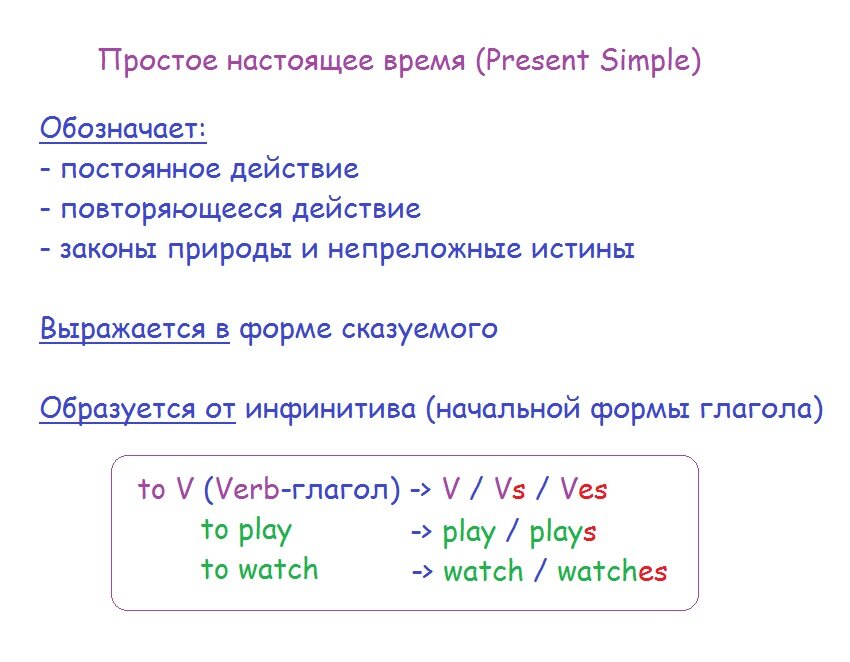 Простое настоящее время (Present Simple)

Обозначает:
- постоянное действие
- повторяющееся действие
- законы природы и непреложные истины

Выражается в форме сказуемого

Образуется от инфинитива (начальной формы глагола)

to V (Verb-глагол) -> V / Vs / Ves
to play -> play / plays
to watch -> watch / watches